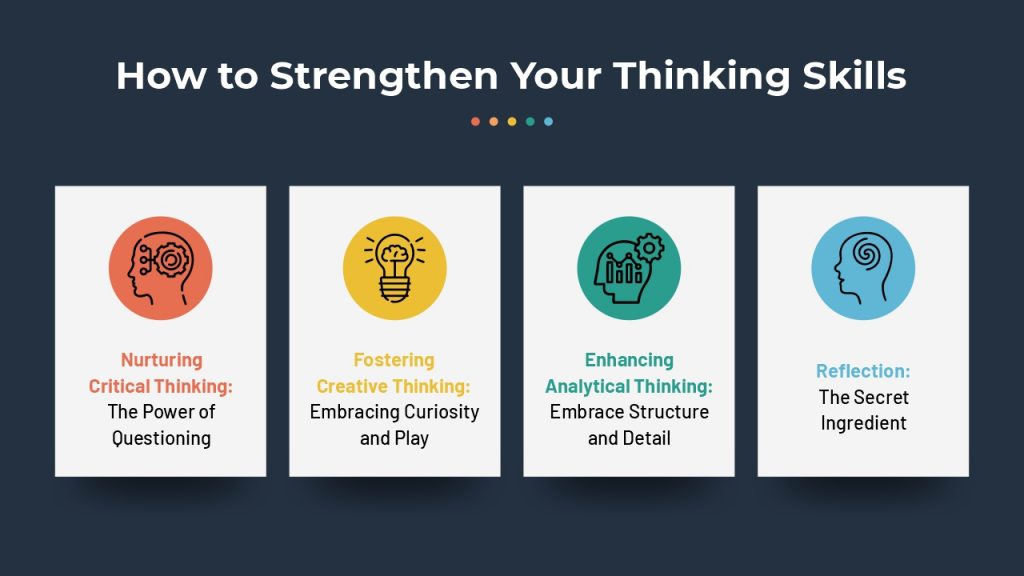 How to Strengthen Your Thinking Skills

Nurturing Critical Thinking: The Power of Questioning

Fostering Creative Thinking: Embracing Curiosity and Play

Enhancing Analytical Thinking: Embrace Structure and Detail

Reflection: The Secret Ingredient